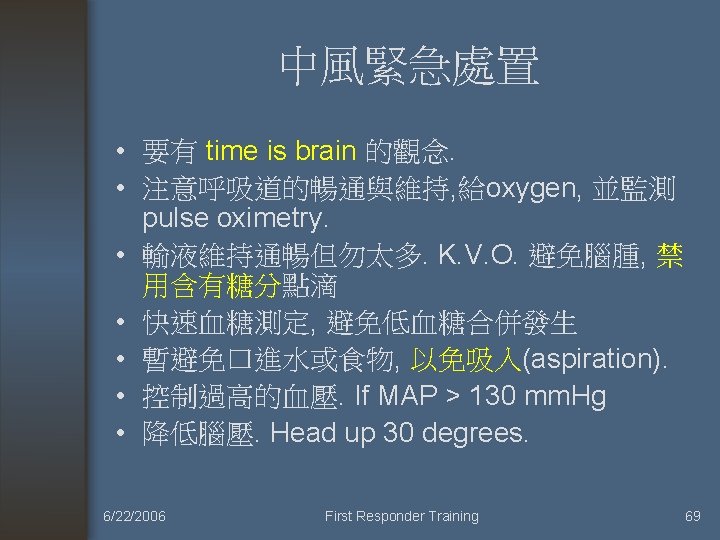 中風緊急處置

• 要有 time is brain 的觀念.
• 注意呼吸道的暢通與維持,給oxygen, 並監測 pulse oximetry.
• 輸液維持通暢但勿太多. K.V.O. 避免腦腫, 禁用含有糖分點滴
• 快速血糖測定, 避免低血糖合併發生
• 暫避免口進水或食物, 以免吸入(aspiration).
• 控制過高的血壓. If MAP > 130 mmHg
• 降低腦壓. Head up 30 degrees.

6/22/2006 First Responder Training 69